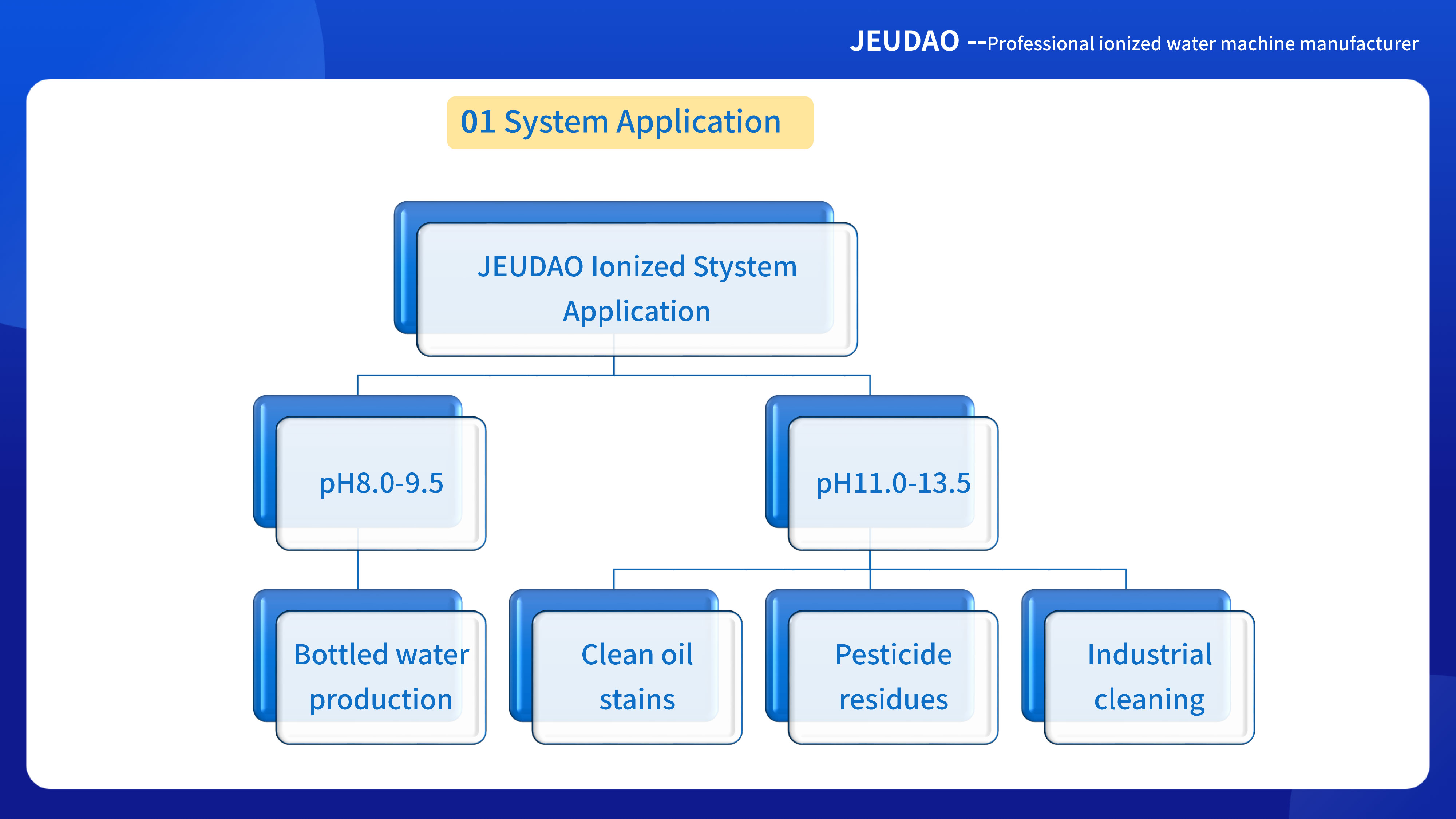 JEUDAO --Professional ionized water machine manufacturer

01 System Application

JEUDAO Ionized Stystem Application

pH8.0-9.5

pH11.0-13.5

Bottled water production

Clean oil stains

Pesticide residues

Industrial cleaning